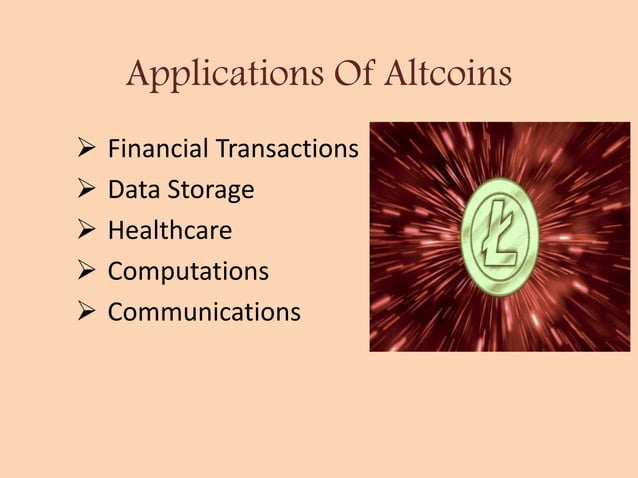 Applications Of Altcoins

➢ Financial Transactions
➢ Data Storage
➢ Healthcare
➢ Computations
➢ Communications